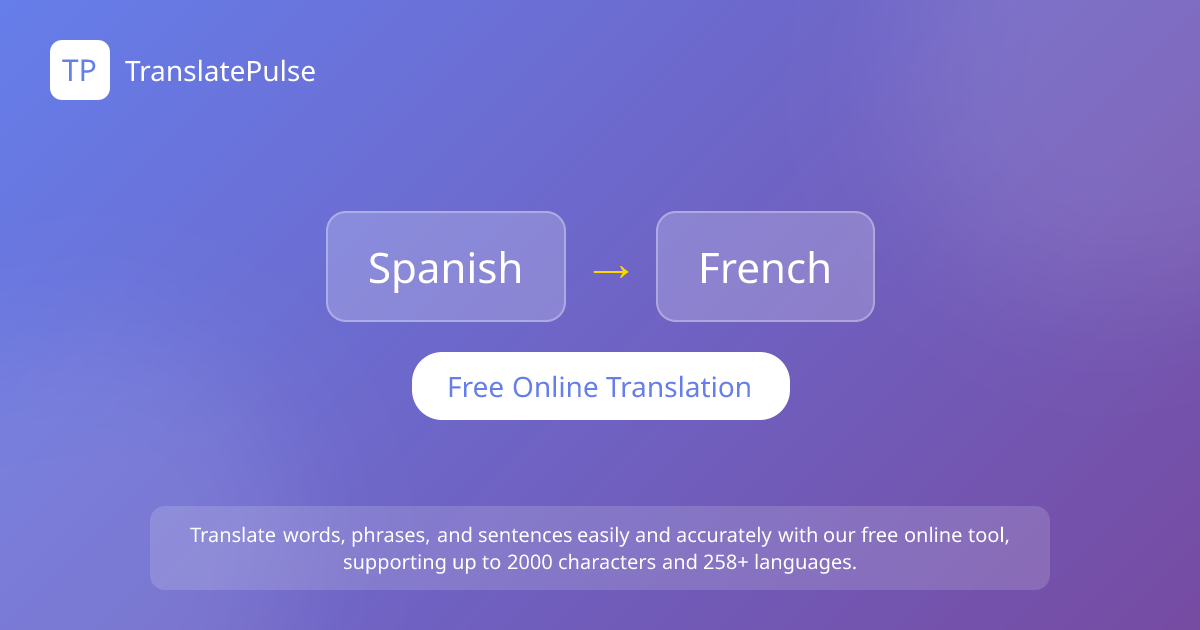 TP TranslatePulse

Spanish → French

Free Online Translation

Translate words, phrases, and sentences easily and accurately with our free online tool, supporting up to 2000 characters and 258+ languages.